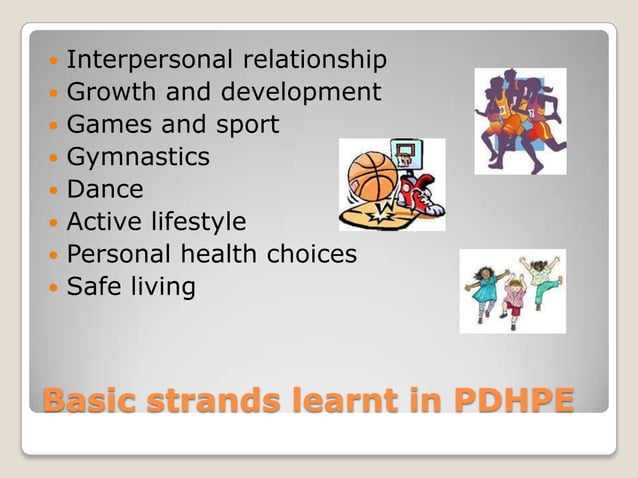 - Interpersonal relationship
- Growth and development
- Games and sport
- Gymnastics
- Dance
- Active lifestyle
- Personal health choices
- Safe living

Basic strands learnt in PDHPE